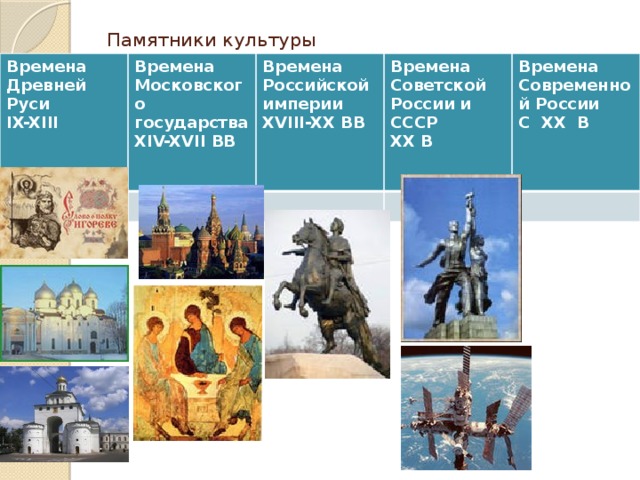 Памятники культуры

| Времена Древней Руси IX-XIII | Времена Московского государства XIV-XVII ВВ | Времена Российской империи XVIII-XX ВВ | Времена Советской России и СССР XX В | Времена Современной России С XX В |
|---|---|---|---|---|

Слово о полку Игореве